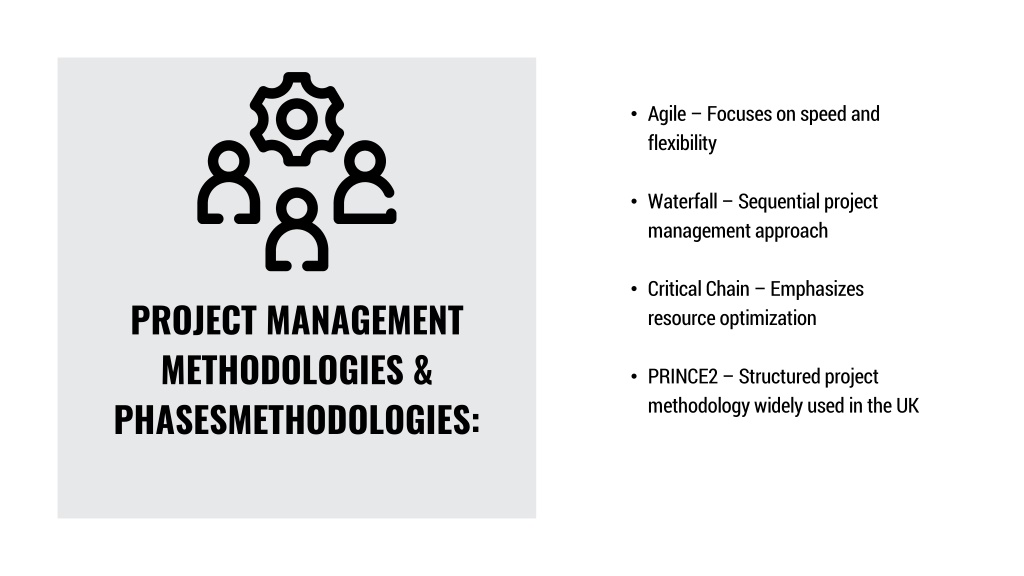 PROJECT MANAGEMENT METHODOLOGIES & PHASESMETHODOLOGIES:

• Agile – Focuses on speed and flexibility

• Waterfall – Sequential project management approach

• Critical Chain – Emphasizes resource optimization

• PRINCE2 – Structured project methodology widely used in the UK